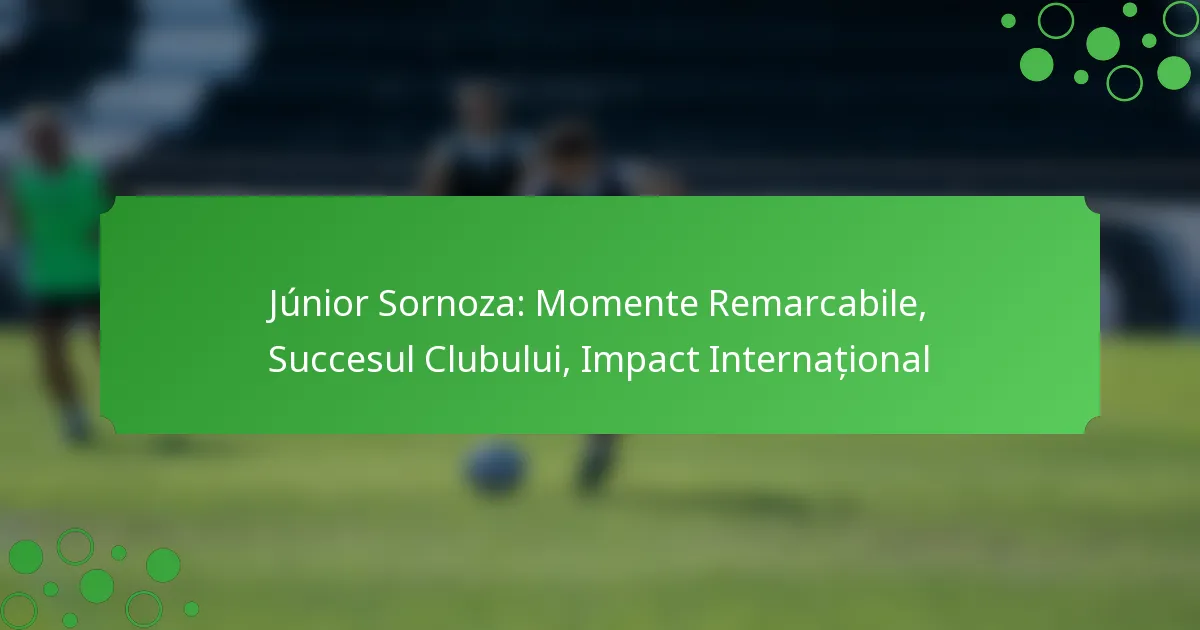 Júnior Sornoza: Momente Remarcabile, Succesul Clubului, Impact Internațional